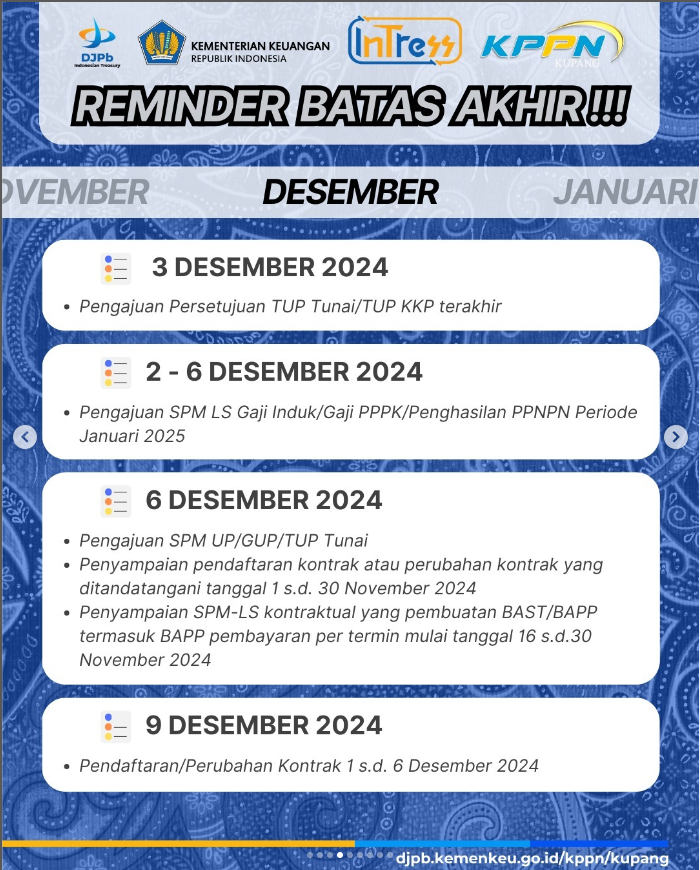 DJPb Indonesian Treasury

KEMENTERIAN KEUANGAN REPUBLIK INDONESIA

InTress

KPPN KUPANG

REMINDER BATAS AKHIR!!!

OVEMBER DESEMBER JANUARI

3 DESEMBER 2024

• Pengajuan Persetujuan TUP Tunai/TUP KKP terakhir

2 - 6 DESEMBER 2024

• Pengajuan SPM LS Gaji Induk/Gaji PPPK/Penghasilan PPNPN Periode Januari 2025

6 DESEMBER 2024

• Pengajuan SPM UP/GUP/TUP Tunai
• Penyampaian pendaftaran kontrak atau perubahan kontrak yang ditandatangani tanggal 1 s.d. 30 November 2024
• Penyampaian SPM-LS kontraktual yang pembuatan BAST/BAPP termasuk BAPP pembayaran per termin mulai tanggal 16 s.d.30 November 2024

9 DESEMBER 2024

• Pendaftaran/Perubahan Kontrak 1 s.d. 6 Desember 2024

djpb.kemenkeu.go.id/kppn/kupang